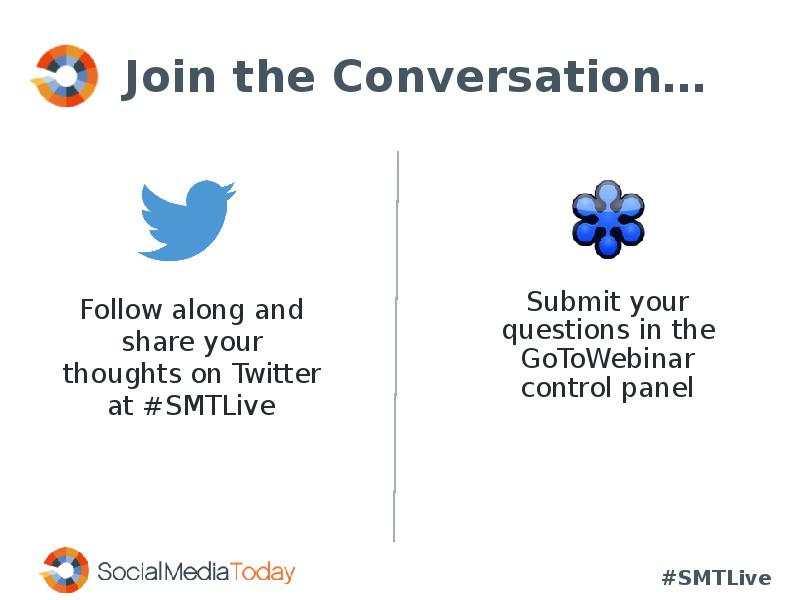 Join the Conversation…

Follow along and share your thoughts on Twitter at #SMTLive

Submit your questions in the GoToWebinar control panel

SocialMediaToday

#SMTLive